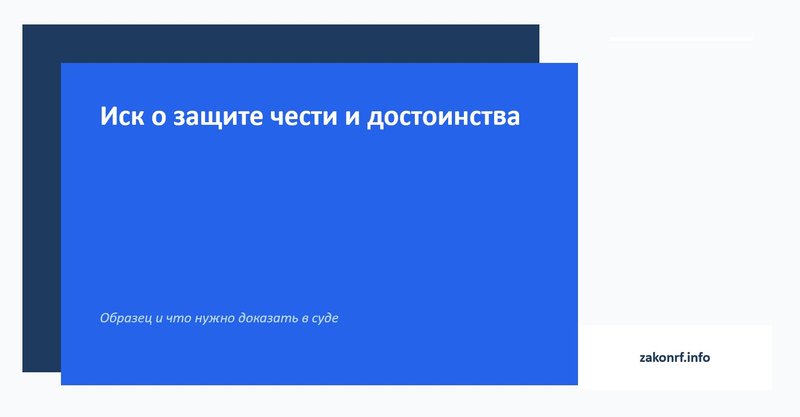 Иск о защите чести и достоинства

Образец и что нужно доказать в суде

zakonrf.info